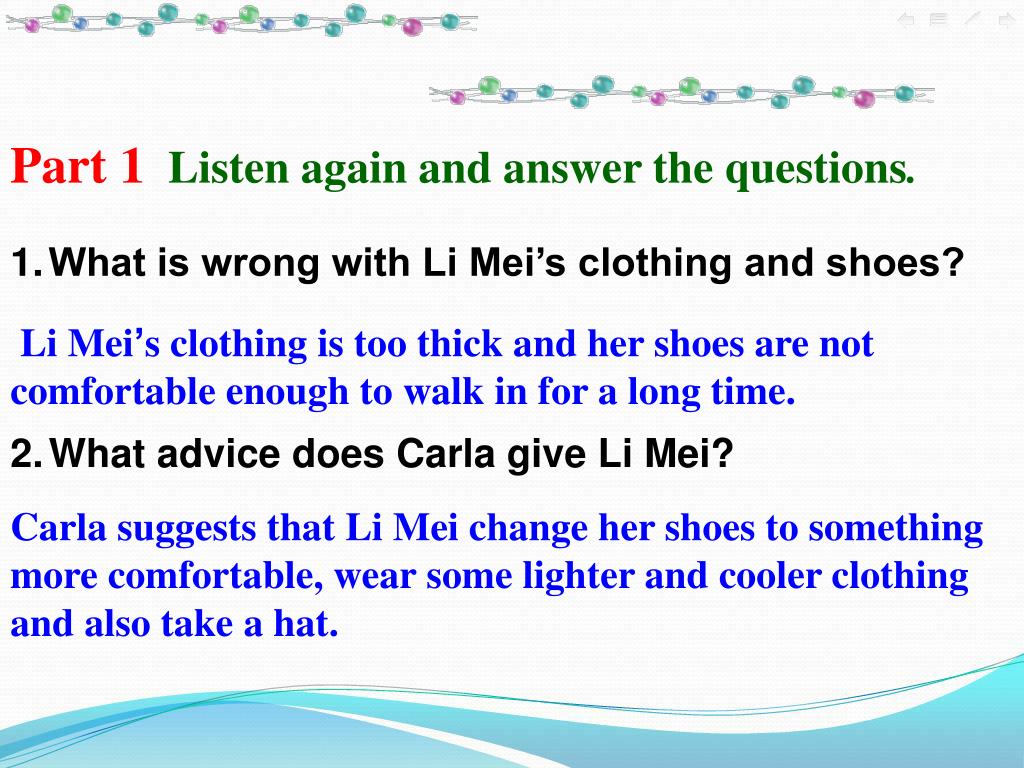 Part 1 Listen again and answer the questions.

1. What is wrong with Li Mei's clothing and shoes?

Li Mei's clothing is too thick and her shoes are not comfortable enough to walk in for a long time.

2. What advice does Carla give Li Mei?

Carla suggests that Li Mei change her shoes to something more comfortable, wear some lighter and cooler clothing and also take a hat.